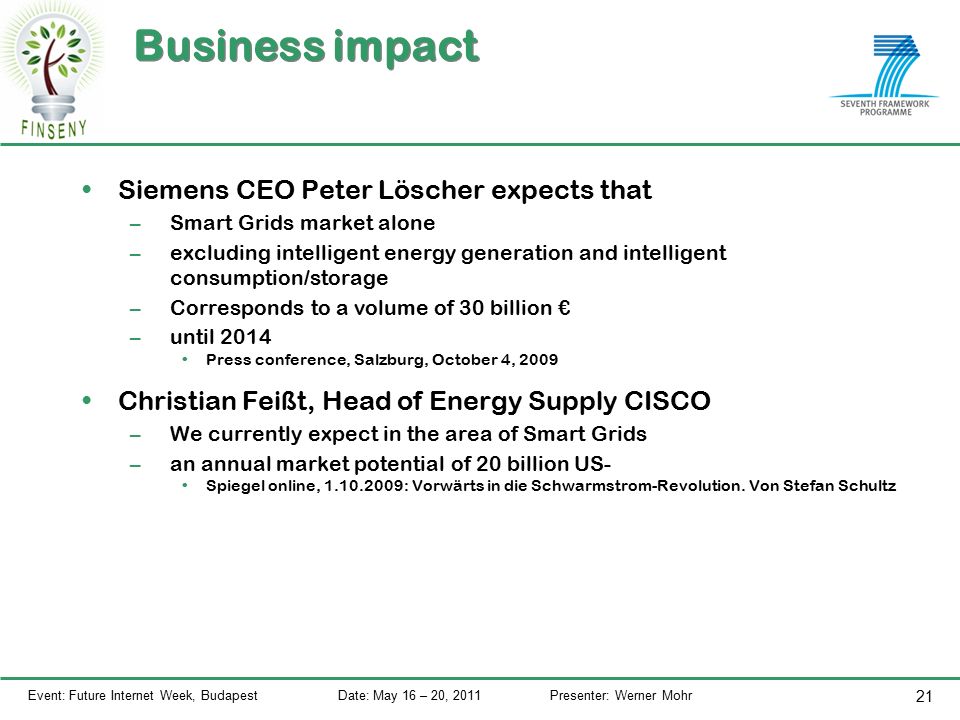 FINSENY

Business impact

SEVENTH FRAMEWORK PROGRAMME

• Siemens CEO Peter Löscher expects that
– Smart Grids market alone
– excluding intelligent energy generation and intelligent consumption/storage
– Corresponds to a volume of 30 billion €
– until 2014
• Press conference, Salzburg, October 4, 2009

• Christian Feißt, Head of Energy Supply CISCO
– We currently expect in the area of Smart Grids
– an annual market potential of 20 billion US-
• Spiegel online, 1.10.2009: Vorwärts in die Schwarmstrom-Revolution. Von Stefan Schultz

Event: Future Internet Week, Budapest Date: May 16 – 20, 2011 Presenter: Werner Mohr 21